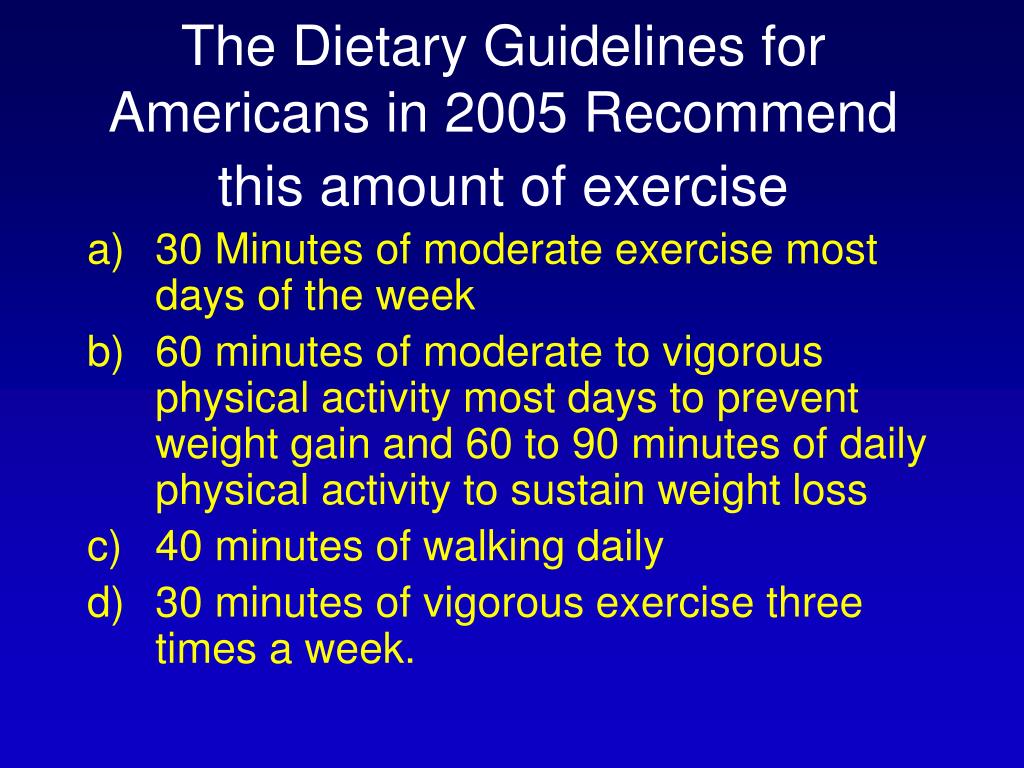 The Dietary Guidelines for Americans in 2005 Recommend this amount of exercise

a) 30 Minutes of moderate exercise most days of the week
b) 60 minutes of moderate to vigorous physical activity most days to prevent weight gain and 60 to 90 minutes of daily physical activity to sustain weight loss
c) 40 minutes of walking daily
d) 30 minutes of vigorous exercise three times a week.